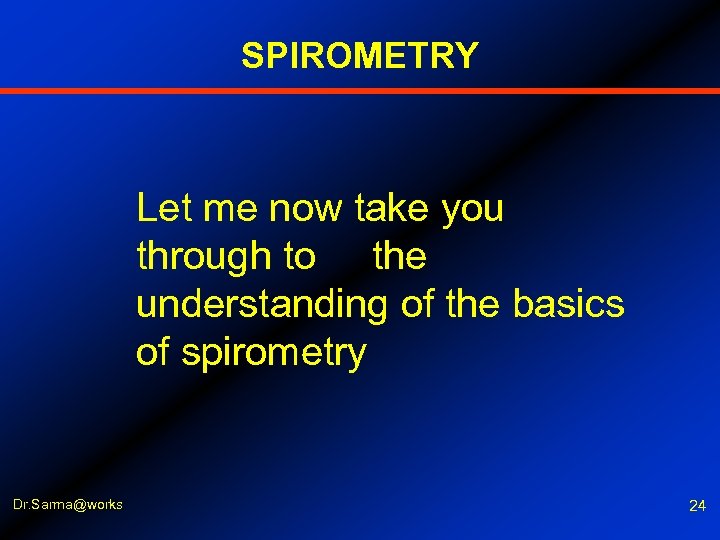 SPIROMETRY

Let me now take you through to the understanding of the basics of spirometry

Dr.Sarma@works

24